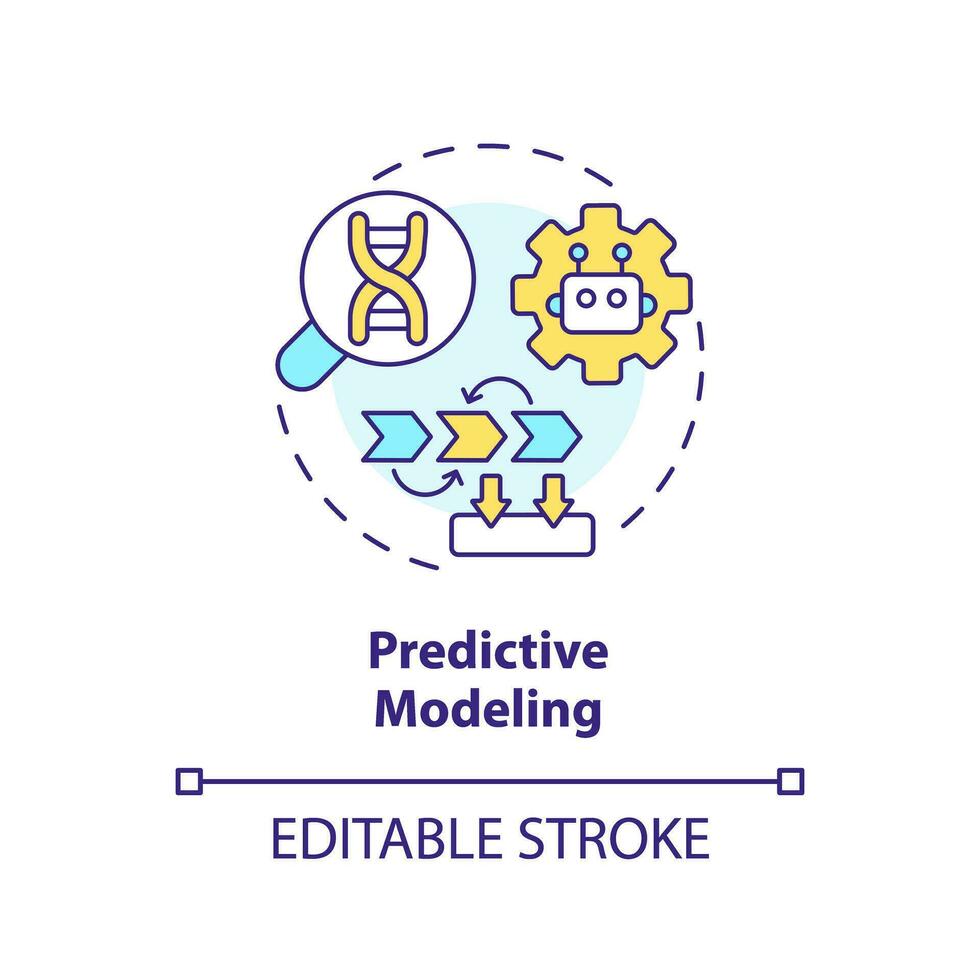 Predictive Modeling

EDITABLE STROKE